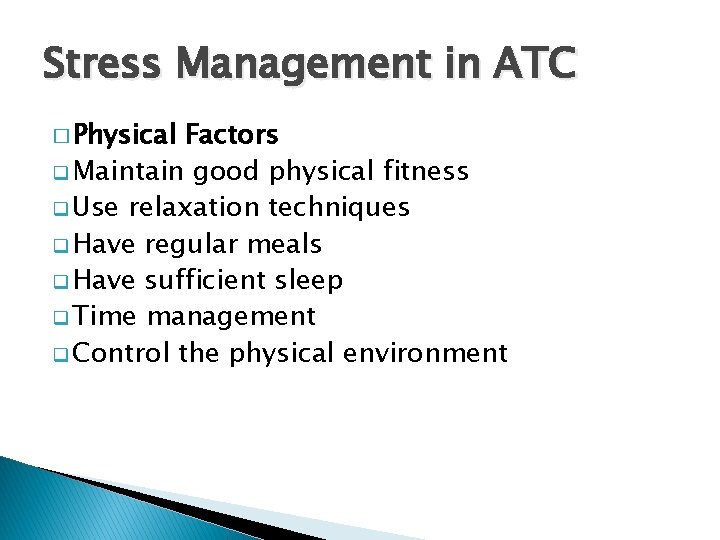 Stress Management in ATC

□ Physical Factors
❑ Maintain good physical fitness
❑ Use relaxation techniques
❑ Have regular meals
❑ Have sufficient sleep
❑ Time management
❑ Control the physical environment